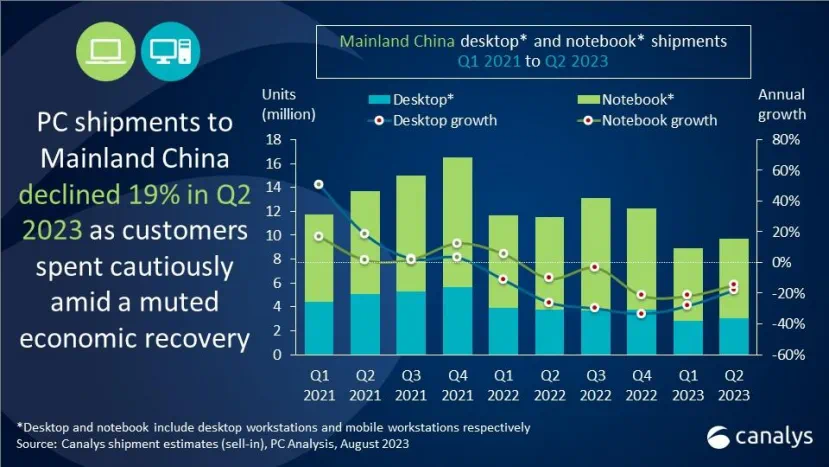 PC shipments to Mainland China declined 19% in Q2 2023 as customers spent cautiously amid a muted economic recovery

Mainland China desktop* and notebook* shipments
Q1 2021 to Q2 2023

Units (million)
Desktop*
Notebook*
Desktop growth
Notebook growth
Annual growth

18
16
14
12
10
8
6
4
2
0

80%
60%
40%
20%
0%
-20%
-40%
-60%

Q1 2021
Q2 2021
Q3 2021
Q4 2021
Q1 2022
Q2 2022
Q3 2022
Q4 2022
Q1 2023
Q2 2023

*Desktop and notebook include desktop workstations and mobile workstations respectively
Source: Canalys shipment estimates (sell-in), PC Analysis, August 2023

canalys